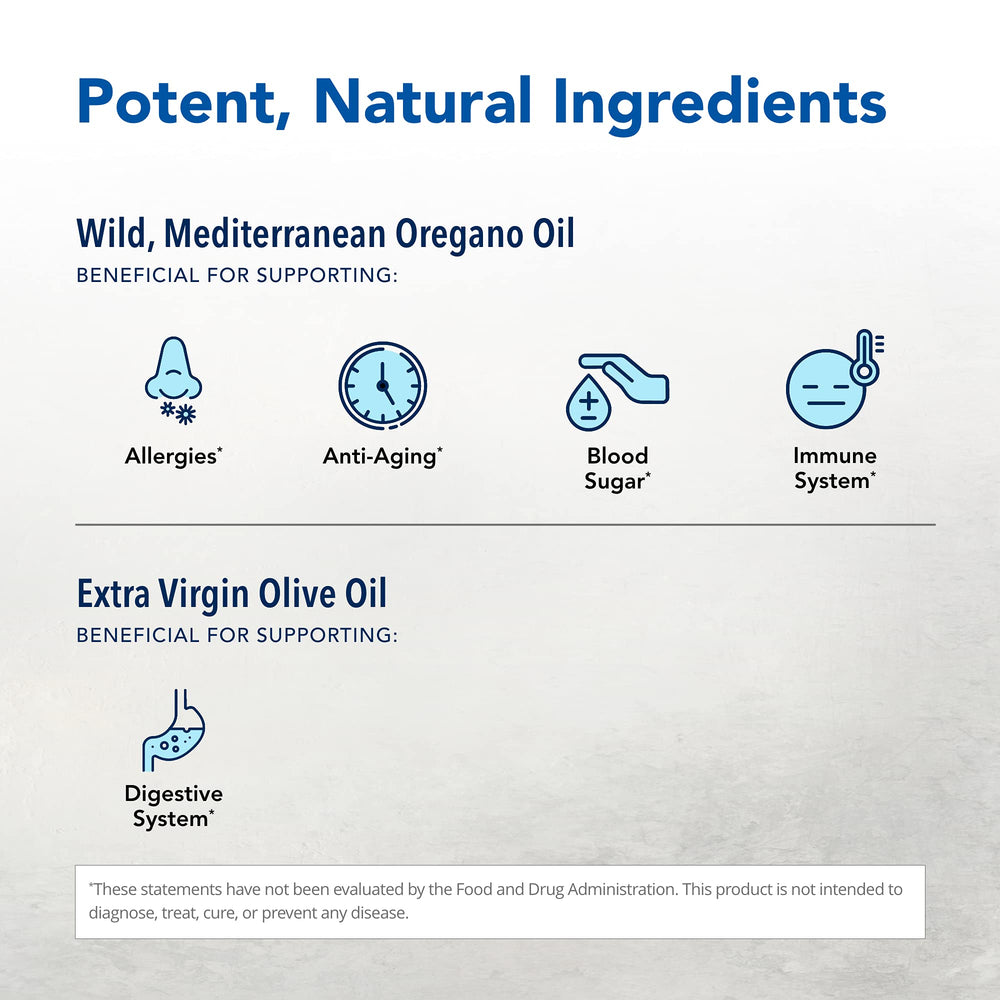 Potent, Natural Ingredients

Wild, Mediterranean Oregano Oil
BENEFICIAL FOR SUPPORTING:

Allergies*

Anti-Aging*

Blood Sugar*

Immune System*

Extra Virgin Olive Oil
BENEFICIAL FOR SUPPORTING:

Digestive System*

*These statements have not been evaluated by the Food and Drug Administration. This product is not intended to diagnose, treat, cure, or prevent any disease.